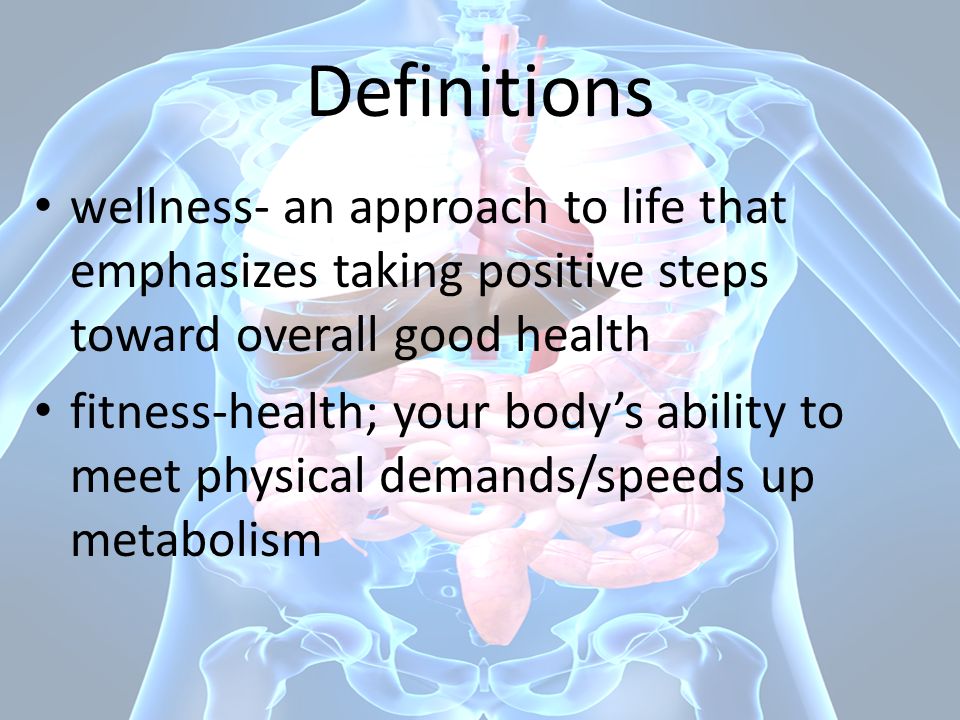 Definitions

• wellness- an approach to life that emphasizes taking positive steps toward overall good health
• fitness-health; your body’s ability to meet physical demands/speeds up metabolism